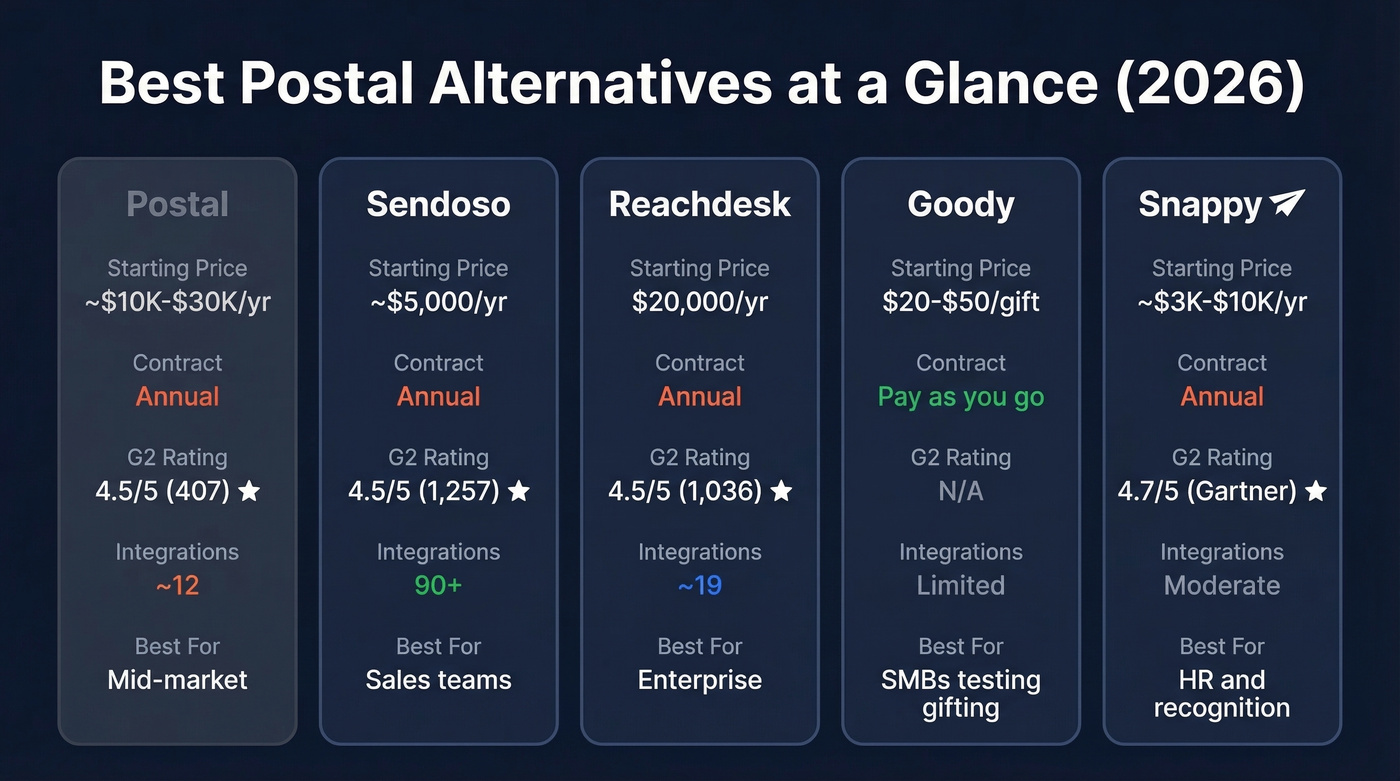 Best Postal Alternatives at a Glance (2026)

Postal
Starting Price
~\$10K-\$30K/yr
Contract
Annual
G2 Rating
4.5/5 (407) ★
Integrations
~12
Best For
Mid-market

Sendoso
Starting Price
~\$5,000/yr
Contract
Annual
G2 Rating
4.5/5 (1,257) ★
Integrations
90+
Best For
Sales teams

Reachdesk
Starting Price
\$20,000/yr
Contract
Annual
G2 Rating
4.5/5 (1,036) ★
Integrations
~19
Best For
Enterprise

Goody
Starting Price
\$20-\$50/gift
Contract
Pay as you go
G2 Rating
N/A
Integrations
Limited
Best For
SMBs testing gifting

Snappy
Starting Price
~\$3K-\$10K/yr
Contract
Annual
G2 Rating
4.7/5 (Gartner) ★
Integrations
Moderate
Best For
HR and recognition